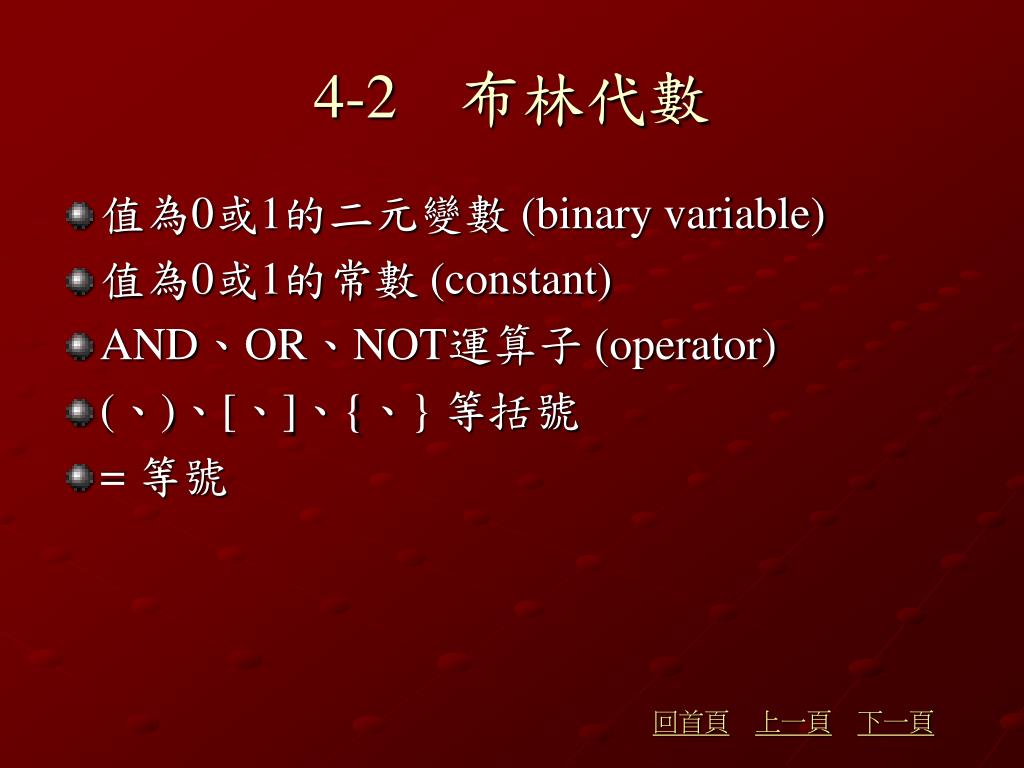 4-2　布林代數

值為0或1的二元變數 (binary variable)

值為0或1的常數 (constant)

AND、OR、NOT運算子 (operator)

(、)、[、]、{、} 等括號

= 等號

回首頁　上一頁　下一頁